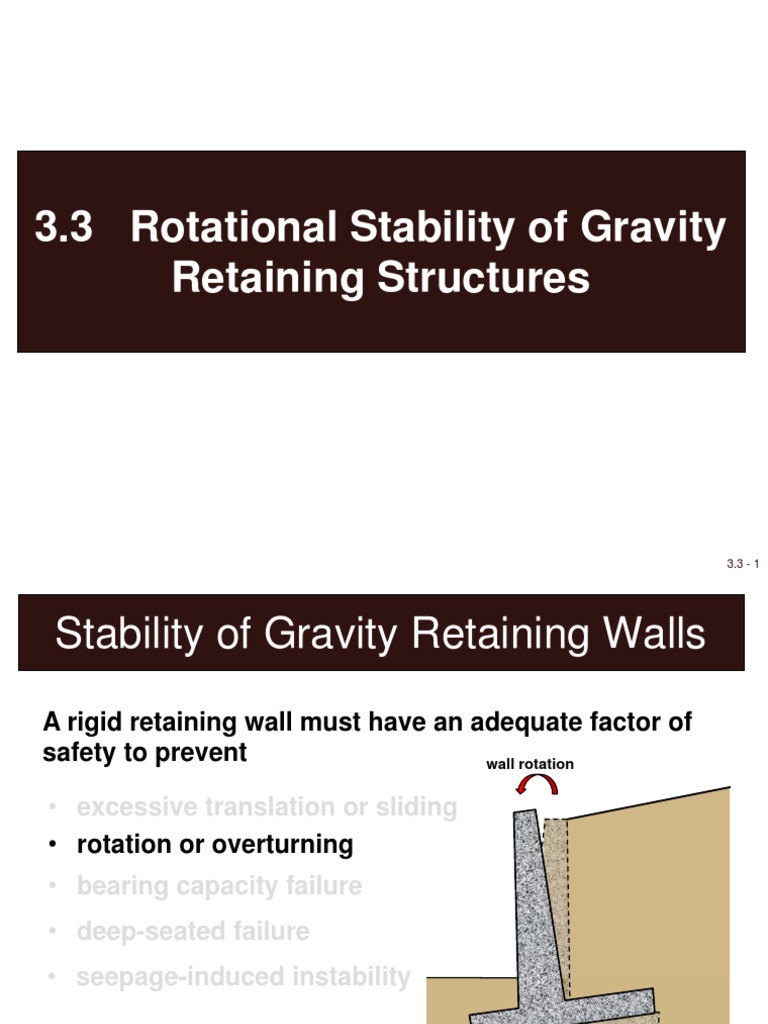 3.3 Rotational Stability of Gravity Retaining Structures

3.3 - 1

Stability of Gravity Retaining Walls

A rigid retaining wall must have an adequate factor of safety to prevent

wall rotation

• excessive translation or sliding
• rotation or overturning
• bearing capacity failure
• deep-seated failure
• seepage-induced instability